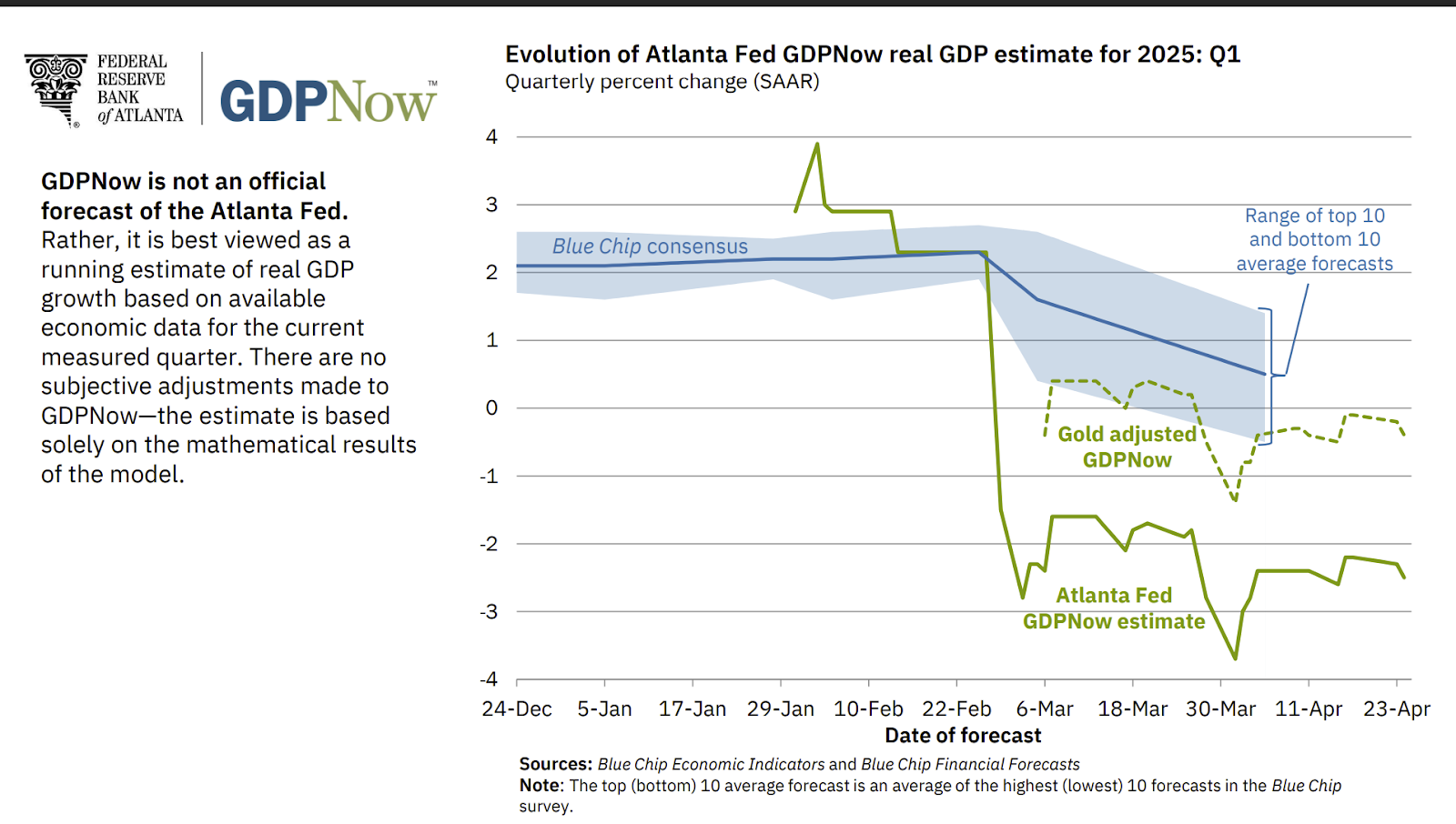 FEDERAL RESERVE BANK of ATLANTA

GDPNow™

GDPNow is not an official forecast of the Atlanta Fed. Rather, it is best viewed as a running estimate of real GDP growth based on available economic data for the current measured quarter. There are no subjective adjustments made to GDPNow—the estimate is based solely on the mathematical results of the model.

Evolution of Atlanta Fed GDPNow real GDP estimate for 2025: Q1
Quarterly percent change (SAAR)

4
3
2
1
0
-1
-2
-3
-4

Blue Chip consensus

Range of top 10 and bottom 10 average forecasts

Gold adjusted GDPNow

Atlanta Fed GDPNow estimate

24-Dec 5-Jan 17-Jan 29-Jan 10-Feb 22-Feb 6-Mar 18-Mar 30-Mar 11-Apr 23-Apr

Date of forecast

Sources: Blue Chip Economic Indicators and Blue Chip Financial Forecasts
Note: The top (bottom) 10 average forecast is an average of the highest (lowest) 10 forecasts in the Blue Chip survey.